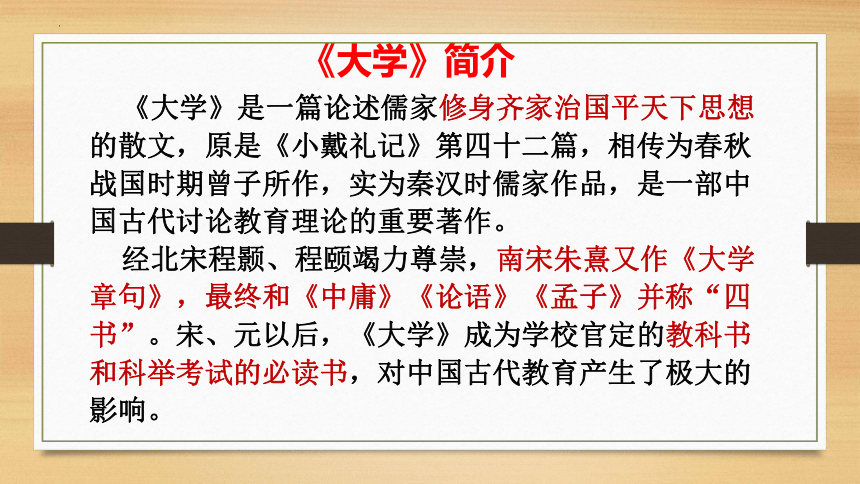 《大学》简介

《大学》是一篇论述儒家修身齐家治国平天下思想的散文，原是《小戴礼记》第四十二篇，相传为春秋战国时期曾子所作，实为秦汉时儒家作品，是一部中国古代讨论教育理论的重要著作。

经北宋程颢、程颐竭力尊崇，南宋朱熹又作《大学章句》，最终和《中庸》《论语》《孟子》并称“四书”。宋、元以后，《大学》成为学校官定的教科书和科举考试的必读书，对中国古代教育产生了极大的影响。